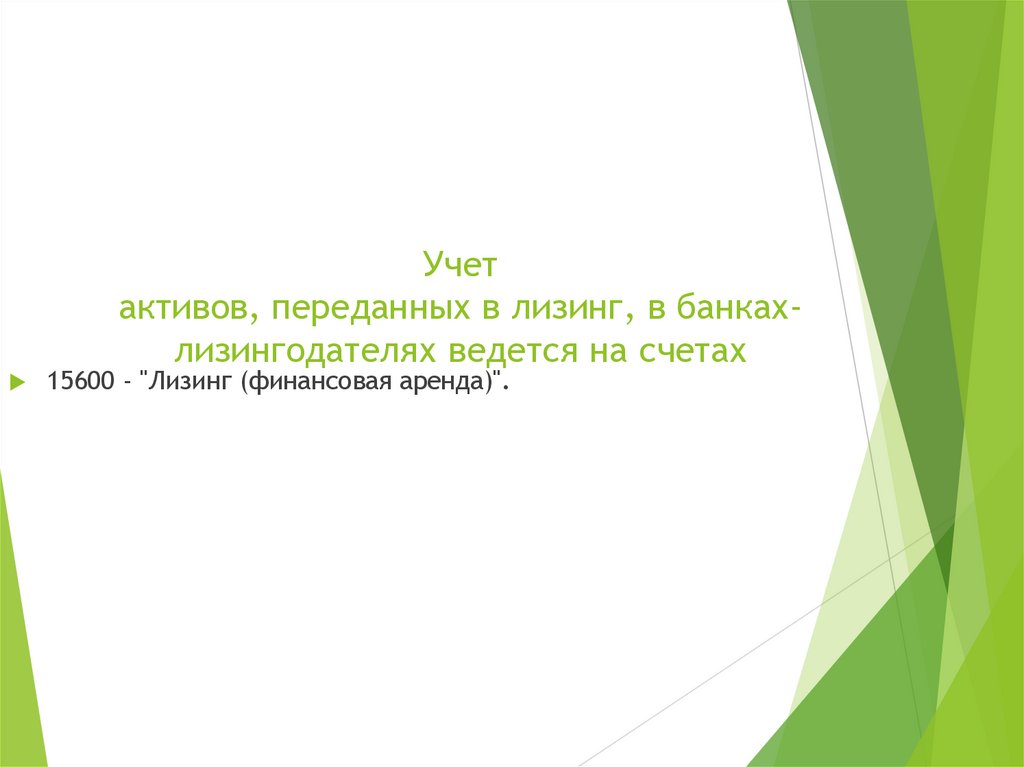 Учет
активов, переданных в лизинг, в банках-лизингодателях ведется на счетах

15600 - "Лизинг (финансовая аренда)".